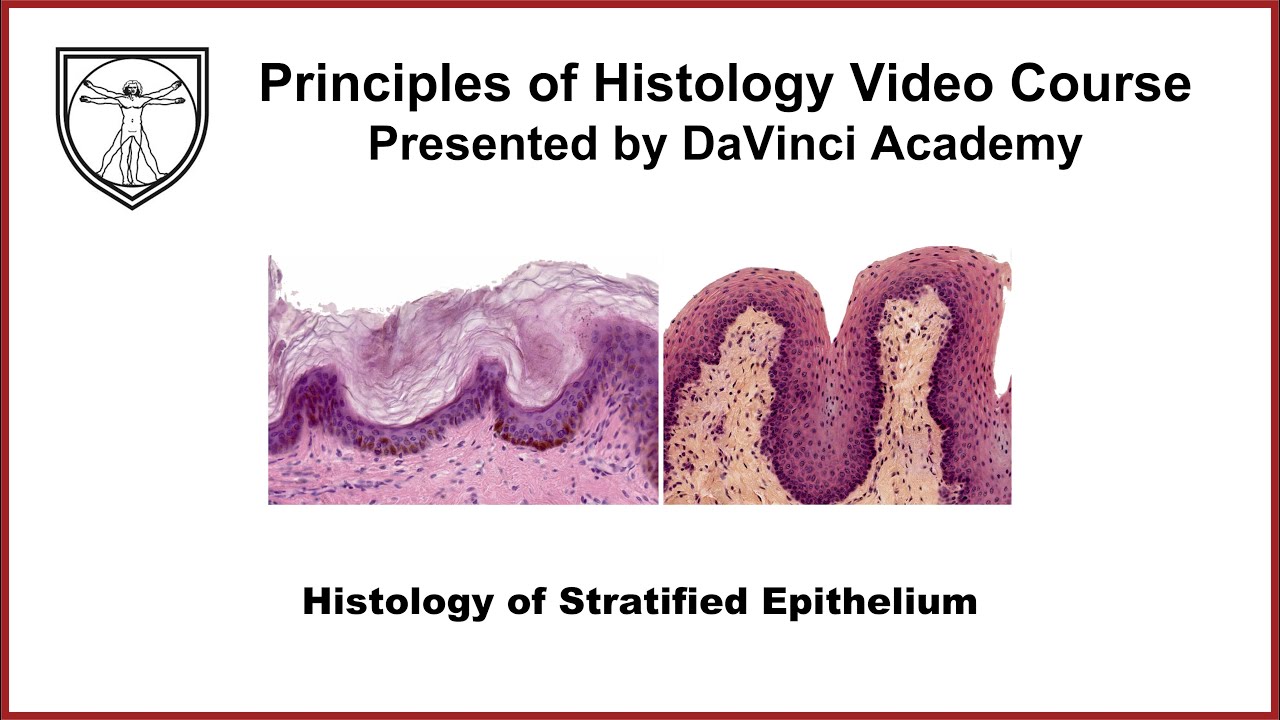 Principles of Histology Video Course
Presented by DaVinci Academy

Histology of Stratified Epithelium